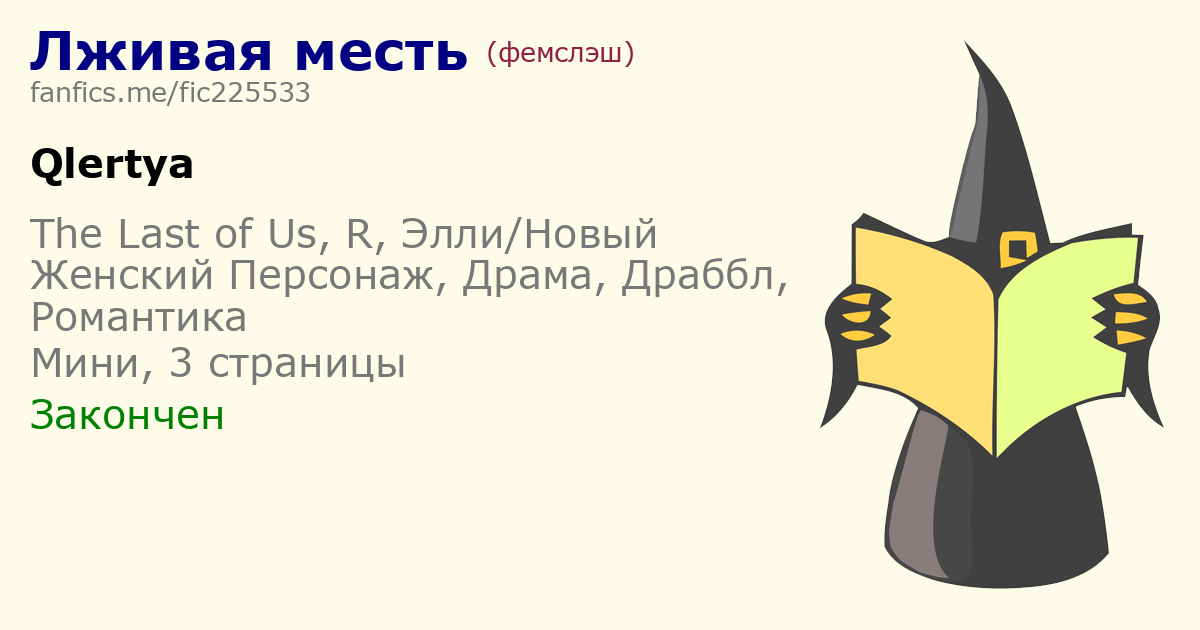 Лживая месть (фемслэш)
fanfics.me/fic225533

Qlertya

The Last of Us, R, Элли/Новый Женский Персонаж, Драма, Драббл, Романтика
Мини, 3 страницы

Закончен